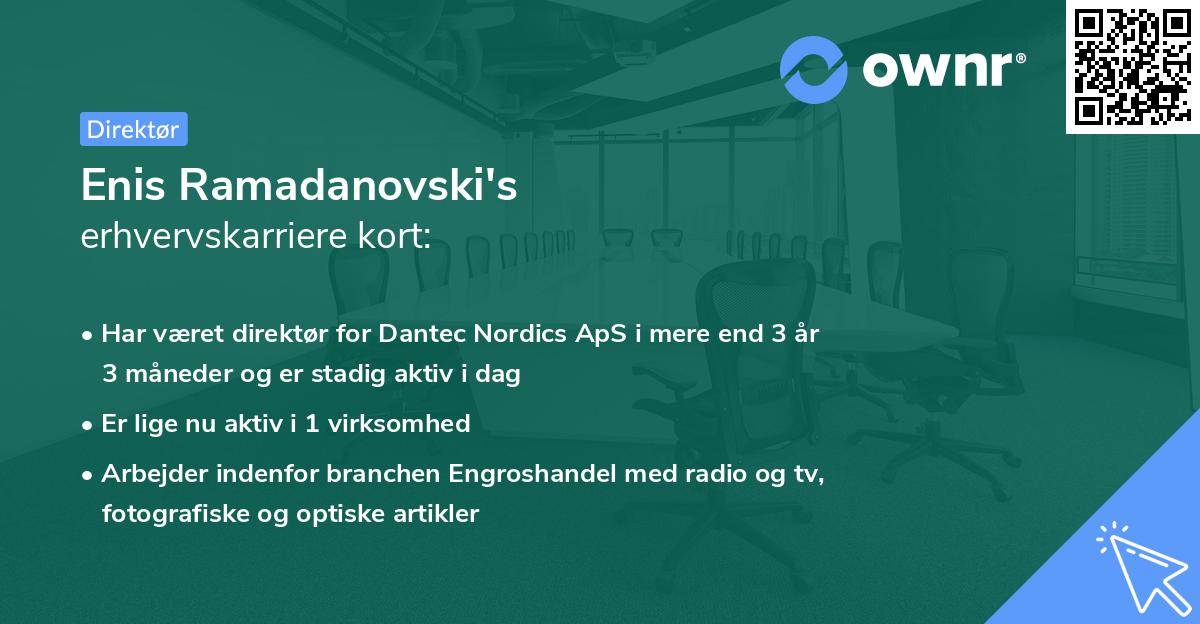 ownr®

Direktør

Enis Ramadanovski's
erhvervskarriere kort:

• Har været direktør for Dantec Nordics ApS i mere end 3 år 3 måneder og er stadig aktiv i dag

• Er lige nu aktiv i 1 virksomhed

• Arbejder indenfor branchen Engroshandel med radio og tv, fotografiske og optiske artikler